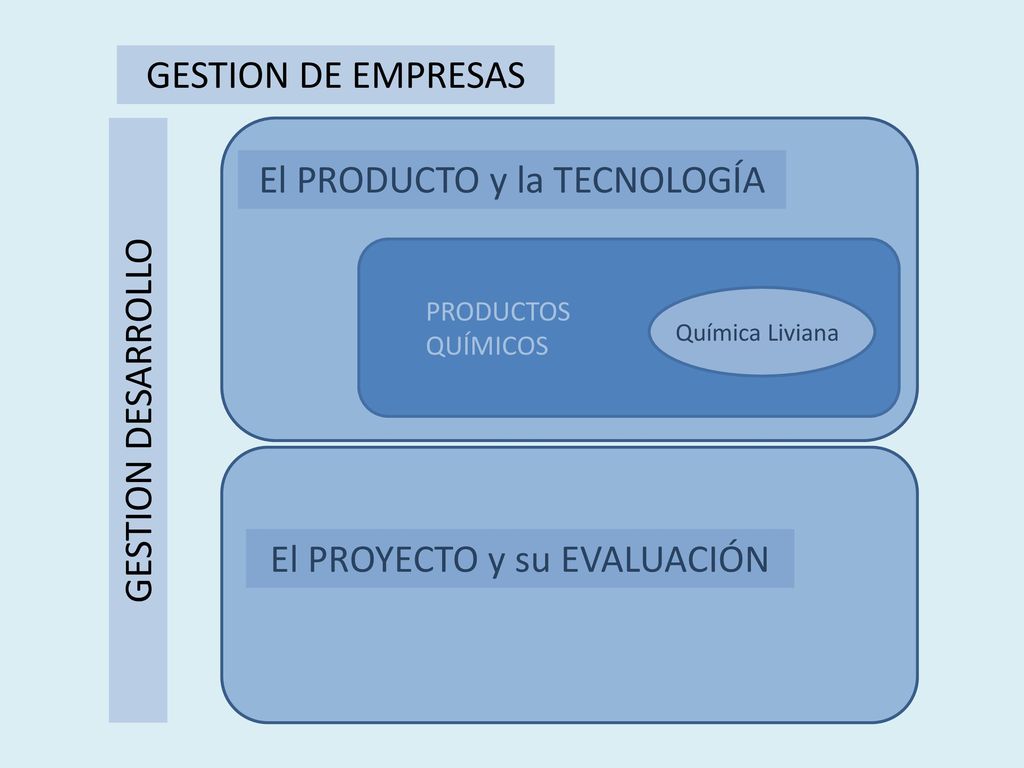 GESTION DE EMPRESAS

GESTION DESARROLLO

El PRODUCTO y la TECNOLOGÍA

PRODUCTOS QUÍMICOS

Química Liviana

El PROYECTO y su EVALUACIÓN